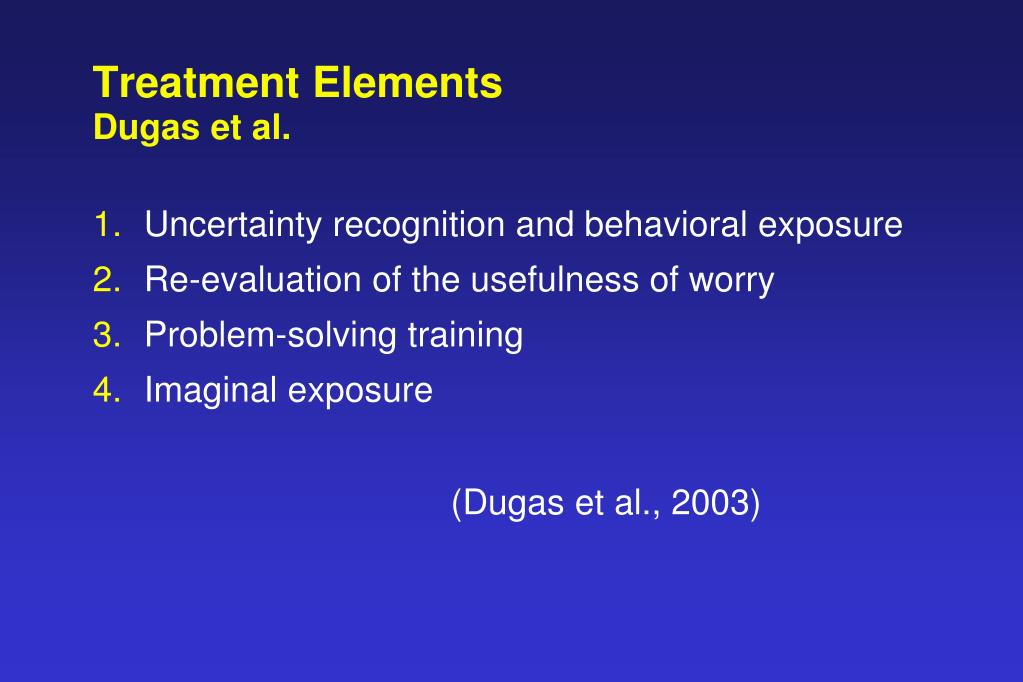 Treatment Elements
Dugas et al.

1. Uncertainty recognition and behavioral exposure
2. Re-evaluation of the usefulness of worry
3. Problem-solving training
4. Imaginal exposure

(Dugas et al., 2003)